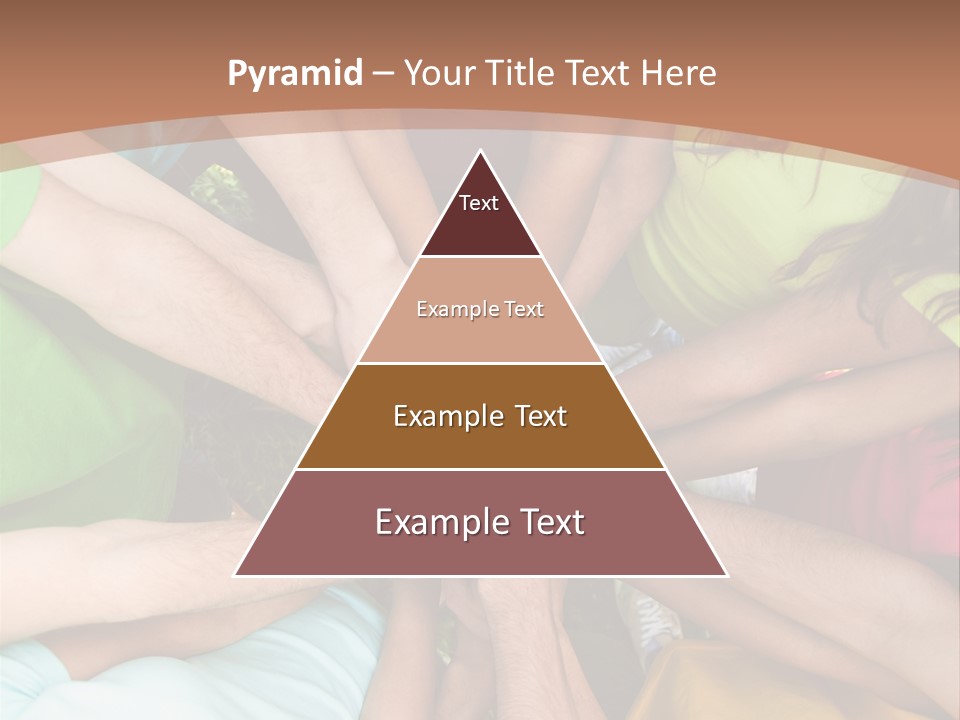 Pyramid – Your Title Text Here

Text

Example Text

Example Text

Example Text